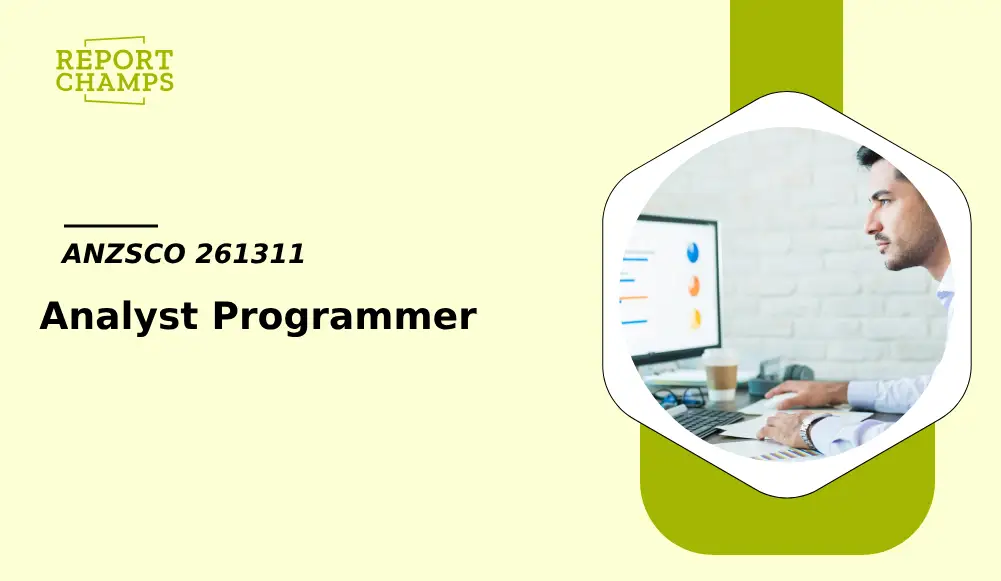 REPORT CHAMPS

ANZSCO 261311

Analyst Programmer